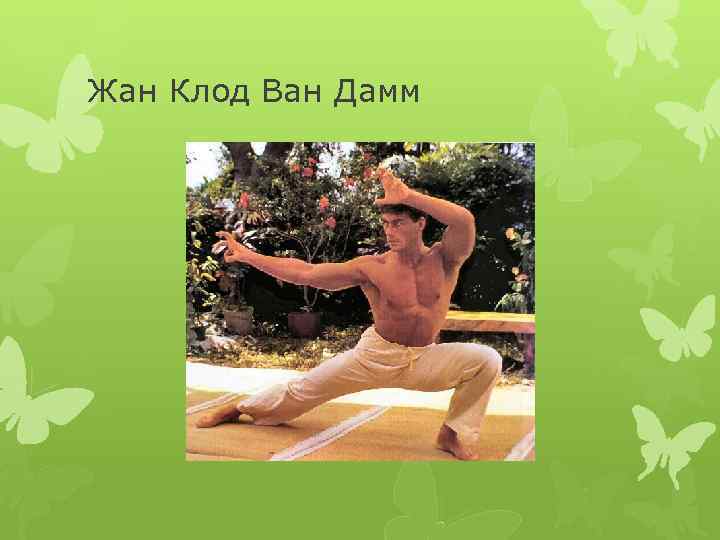 Жан Клод Ван Дамм